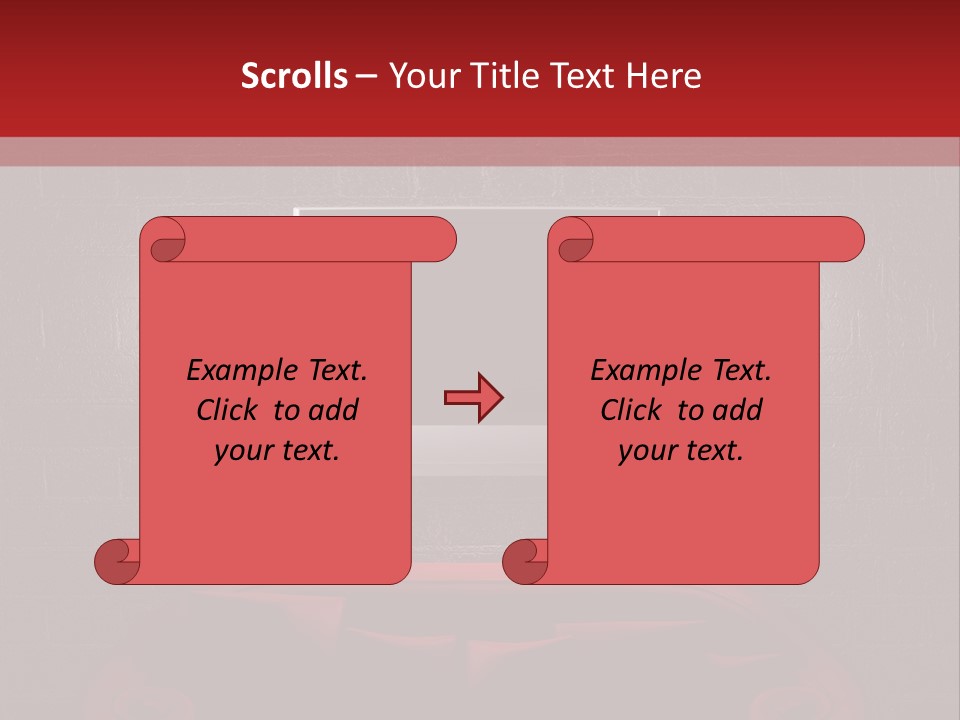 Scrolls – Your Title Text Here

Example Text. Click to add your text.

Example Text. Click to add your text.